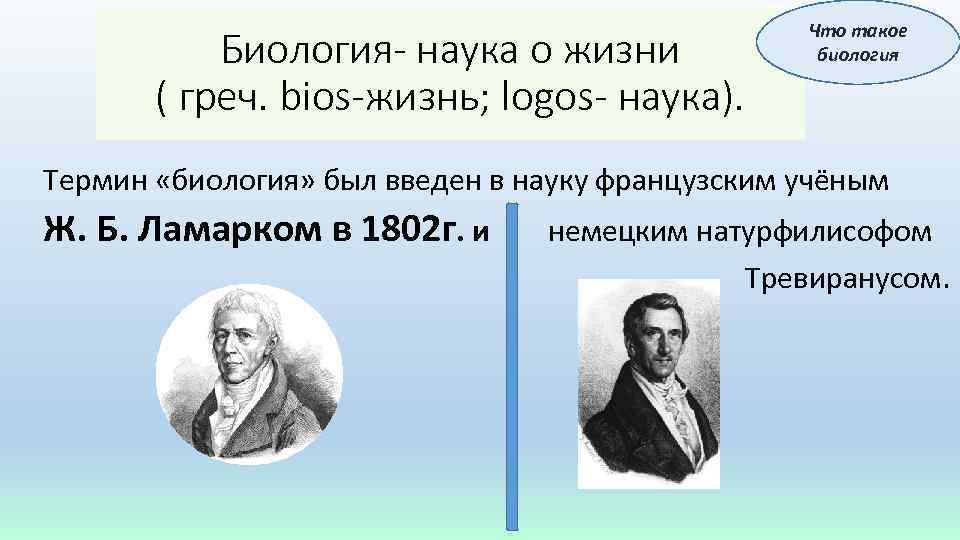 Биология- наука о жизни
( греч. bios-жизнь; logos- наука).

Что такое биология

Термин «биология» был введен в науку французским учёным

Ж. Б. Ламарком в 1802г. и

немецким натурфилисофом Тревиранусом.